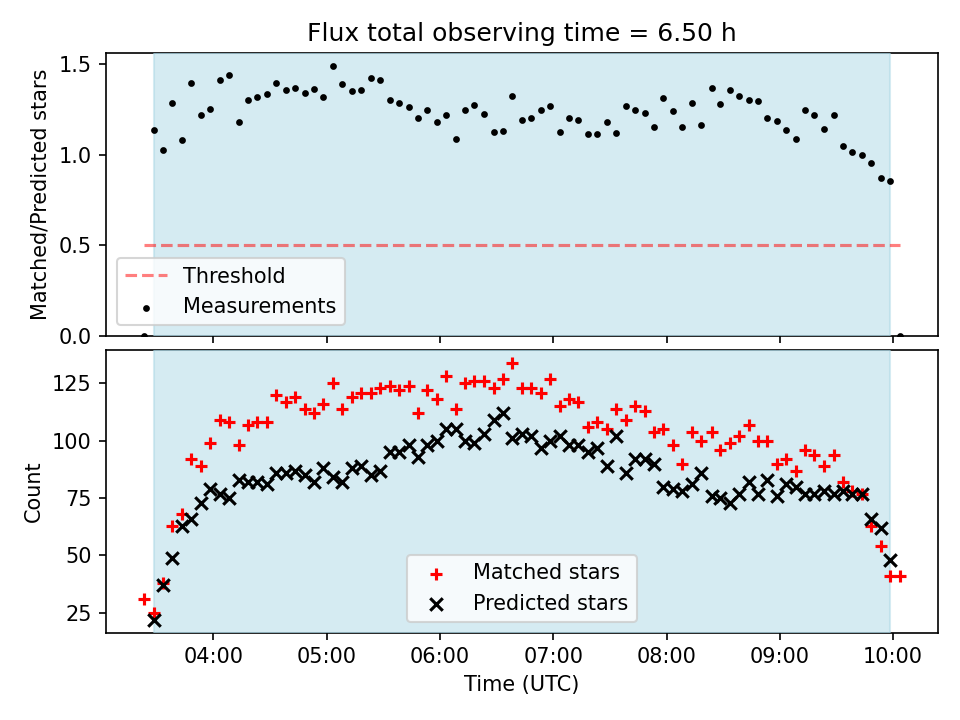 Flux total observing time = 6.50 h

Matched/Predicted stars

1.5
1.0
0.5
0.0

Threshold
Measurements

Count

125
100
75
50
25

Matched stars
Predicted stars

04:00
05:00
06:00
07:00
08:00
09:00
10:00

Time (UTC)